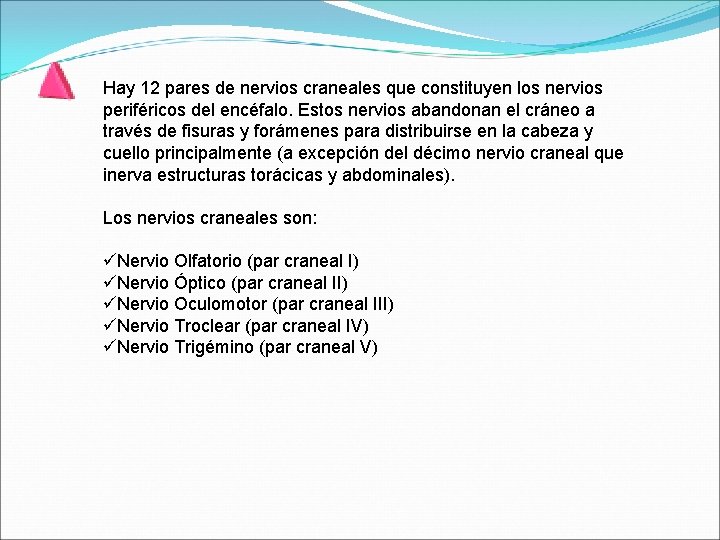 Hay 12 pares de nervios craneales que constituyen los nervios periféricos del encéfalo. Estos nervios abandonan el cráneo a través de fisuras y forámenes para distribuirse en la cabeza y cuello principalmente (a excepción del décimo nervio craneal que inerva estructuras torácicas y abdominales).

Los nervios craneales son:

✓Nervio Olfatorio (par craneal I)
✓Nervio Óptico (par craneal II)
✓Nervio Oculomotor (par craneal III)
✓Nervio Troclear (par craneal IV)
✓Nervio Trigémino (par craneal V)